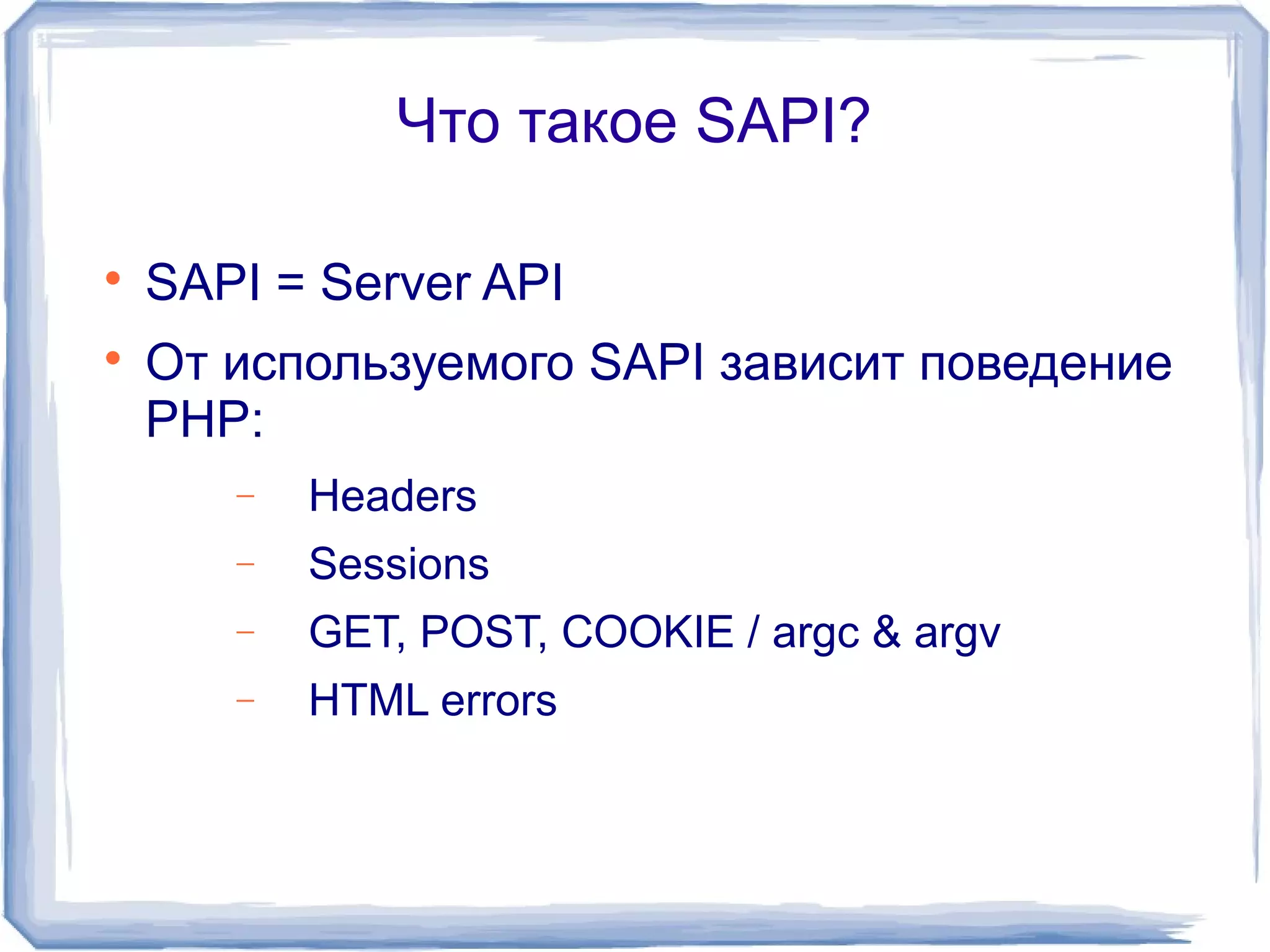 Что такое SAPI?

• SAPI = Server API
• От используемого SAPI зависит поведение PHP:
  – Headers
  – Sessions
  – GET, POST, COOKIE / argc & argv
  – HTML errors